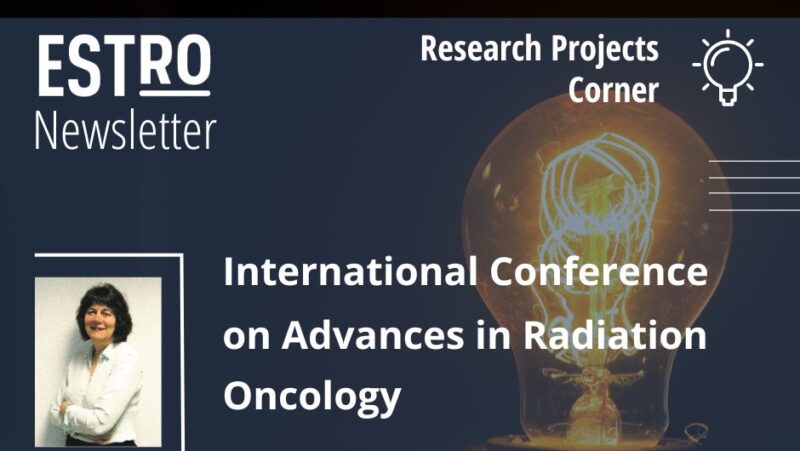 ESTRO
Newsletter

Research Projects Corner

International Conference on Advances in Radiation Oncology